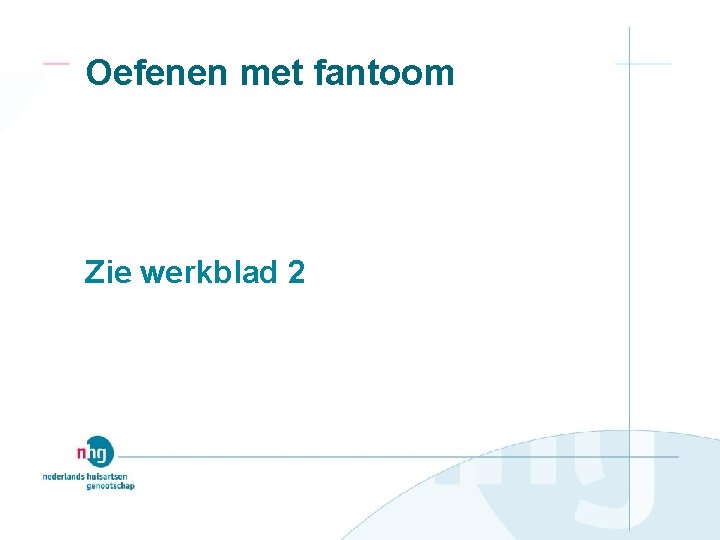 Oefenen met fantoom

Zie werkblad 2

nhg
nederlands huisartsen genootschap